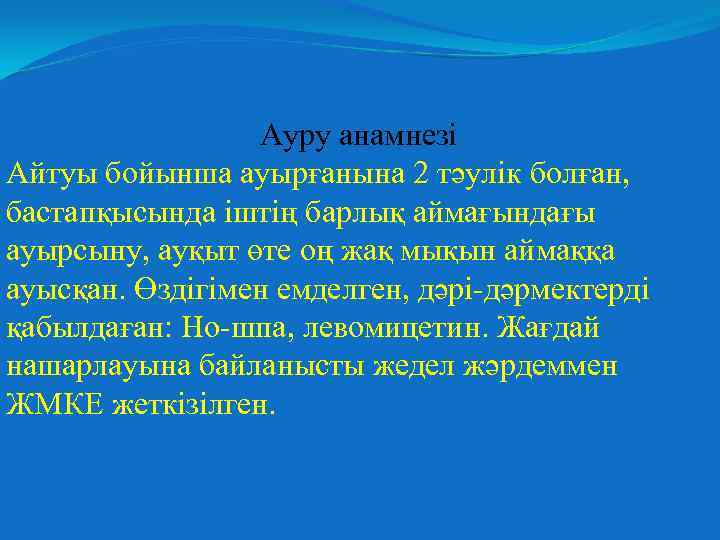 Ауру анамнезі

Айтуы бойынша ауырғанына 2 тәулік болған, бастапқысында іштің барлық аймағындағы ауырсыну, ауқыт өте оң жақ мықын аймаққа ауысқан. Өздігімен емделген, дәрі-дәрмектерді қабылдаған: Но-шпа, левомицетин. Жағдай нашарлауына байланысты жедел жәрдеммен ЖМКЕ жеткізілген.